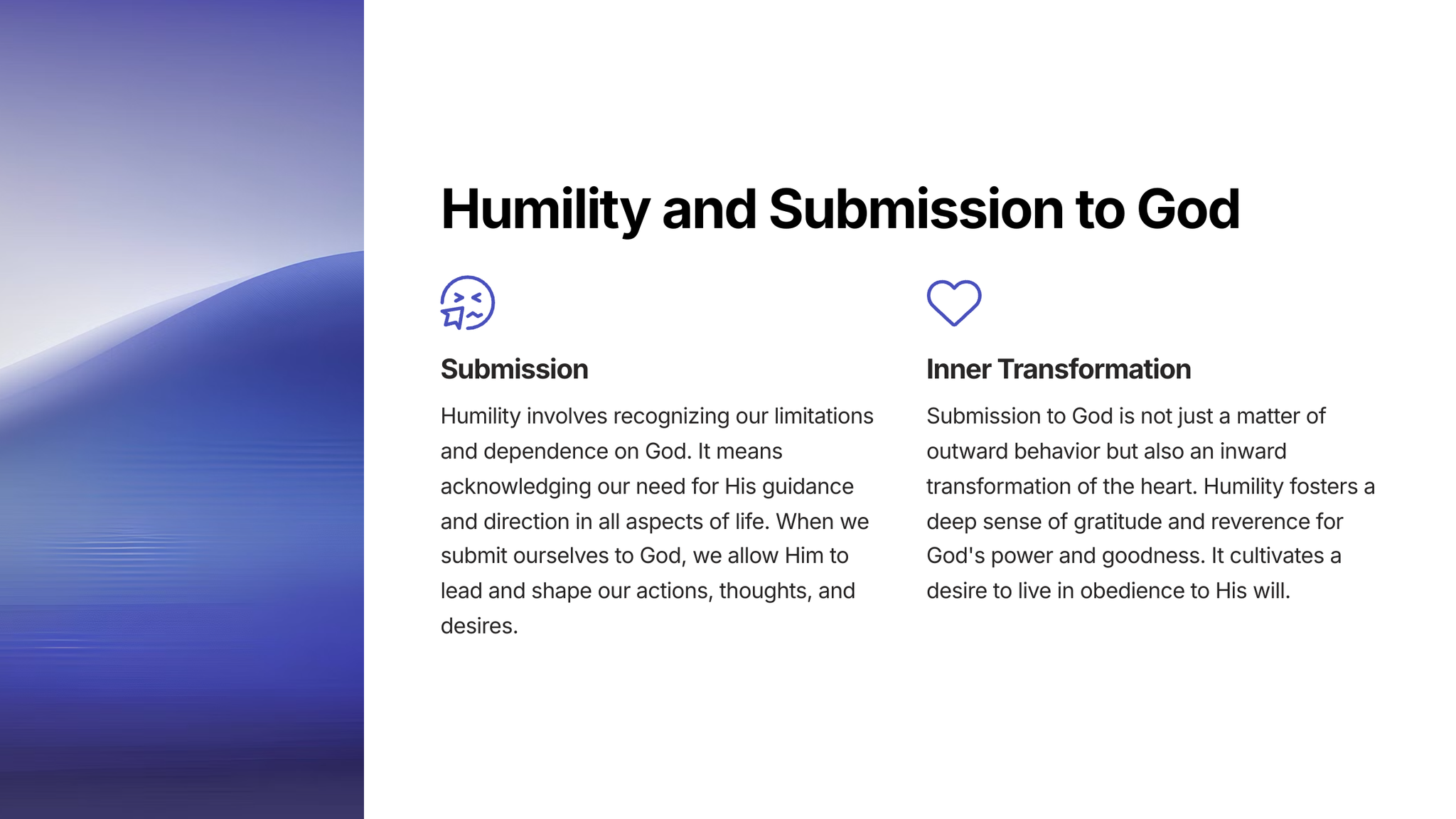 Humility and Submission to God

Submission

Humility involves recognizing our limitations and dependence on God. It means acknowledging our need for His guidance and direction in all aspects of life. When we submit ourselves to God, we allow Him to lead and shape our actions, thoughts, and desires.

Inner Transformation

Submission to God is not just a matter of outward behavior but also an inward transformation of the heart. Humility fosters a deep sense of gratitude and reverence for God's power and goodness. It cultivates a desire to live in obedience to His will.